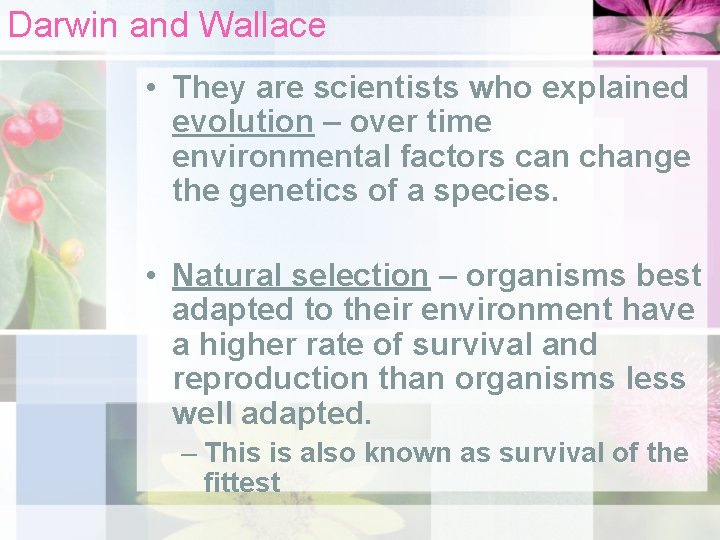 Darwin and Wallace

• They are scientists who explained evolution – over time environmental factors can change the genetics of a species.

• Natural selection – organisms best adapted to their environment have a higher rate of survival and reproduction than organisms less well adapted.

– This is also known as survival of the fittest